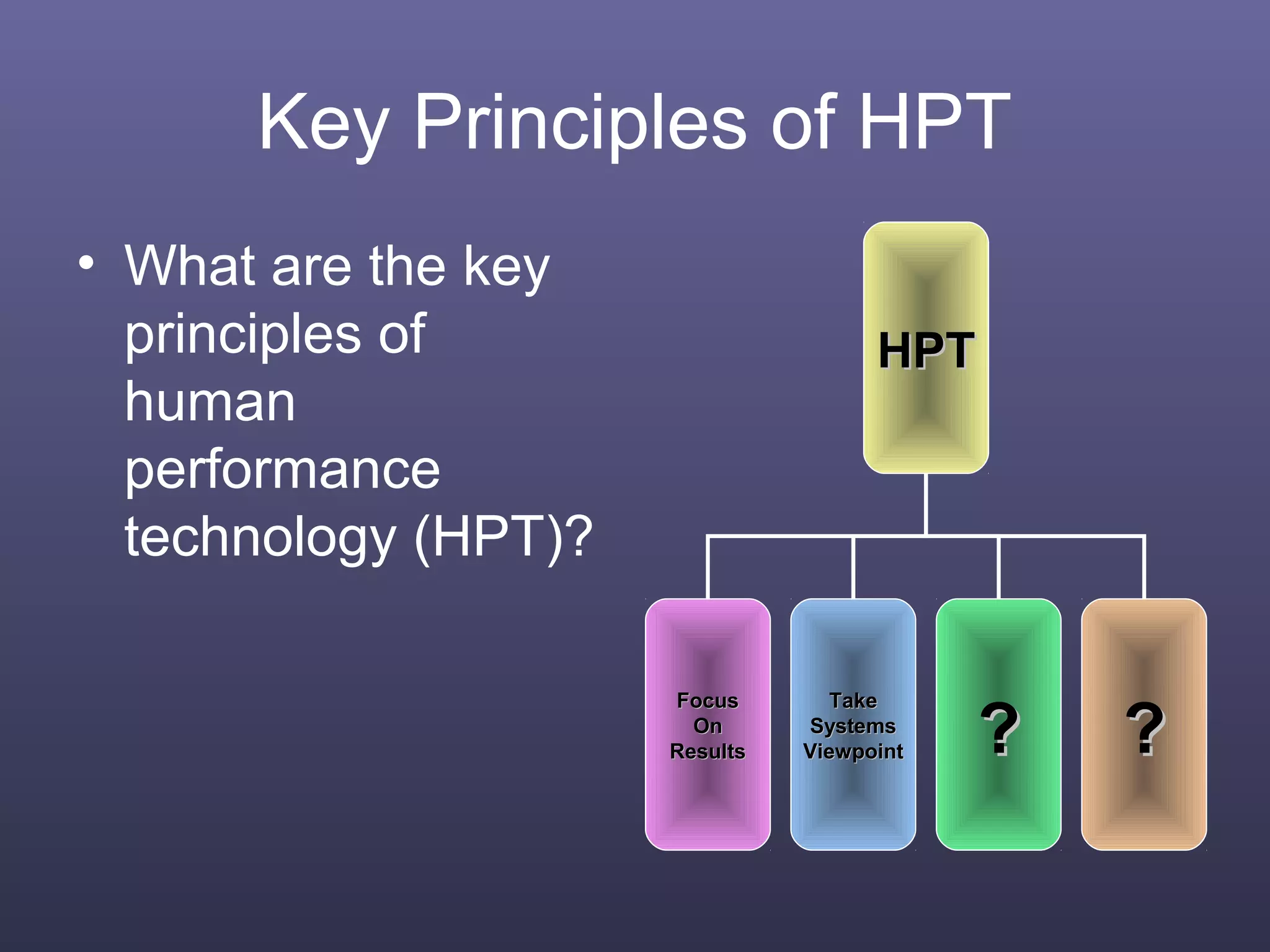 Key Principles of HPT

• What are the key principles of human performance technology (HPT)?

HPT

Focus On Results

Take Systems Viewpoint

?

?